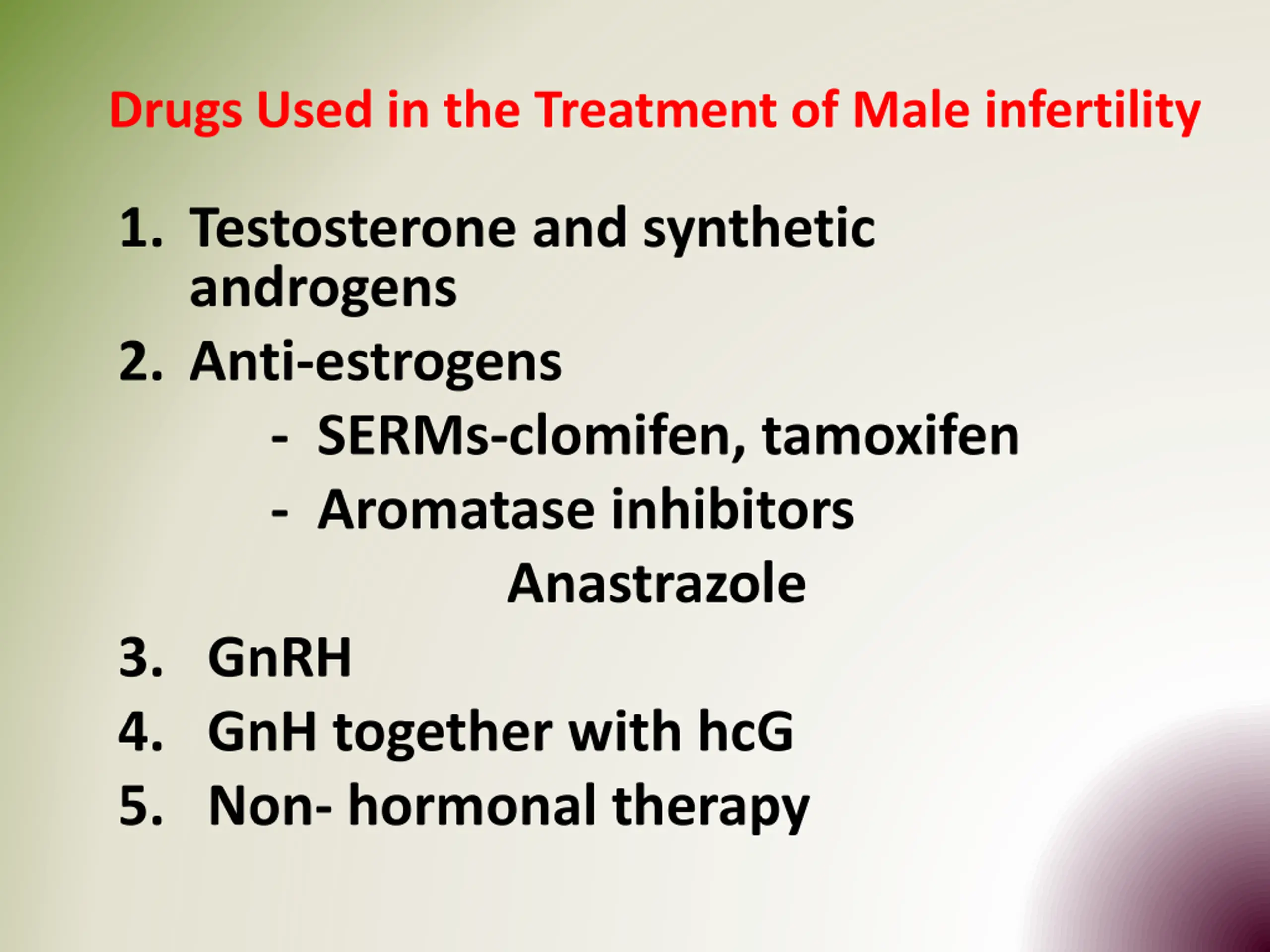 Drugs Used in the Treatment of Male infertility

1. Testosterone and synthetic androgens
2. Anti-estrogens
- SERMs-clomifen, tamoxifen
- Aromatase inhibitors
Anastrazole
3. GnRH
4. GnH together with hcG
5. Non- hormonal therapy